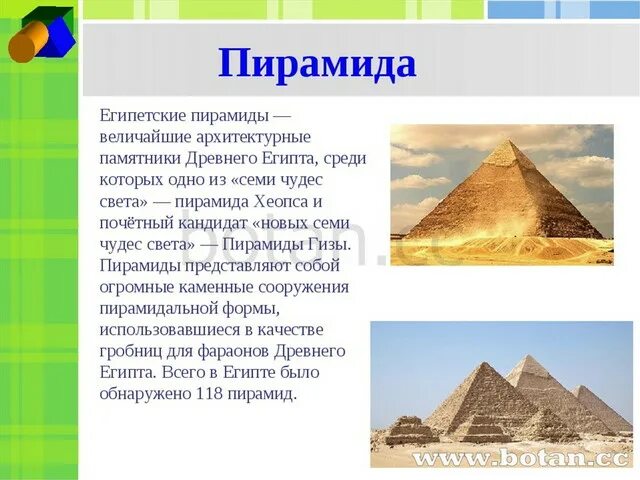 Пирамида

Египетские пирамиды — величайшие архитектурные памятники Древнего Египта, среди которых одно из «семи чудес света» — пирамида Хеопса и почётный кандидат «новых семи чудес света» — Пирамиды Гизы. Пирамиды представляют собой огромные каменные сооружения пирамидальной формы, использовавшиеся в качестве гробниц для фараонов Древнего Египта. Всего в Египте было обнаружено 118 пирамид.

botan.cc

www.botan.cc